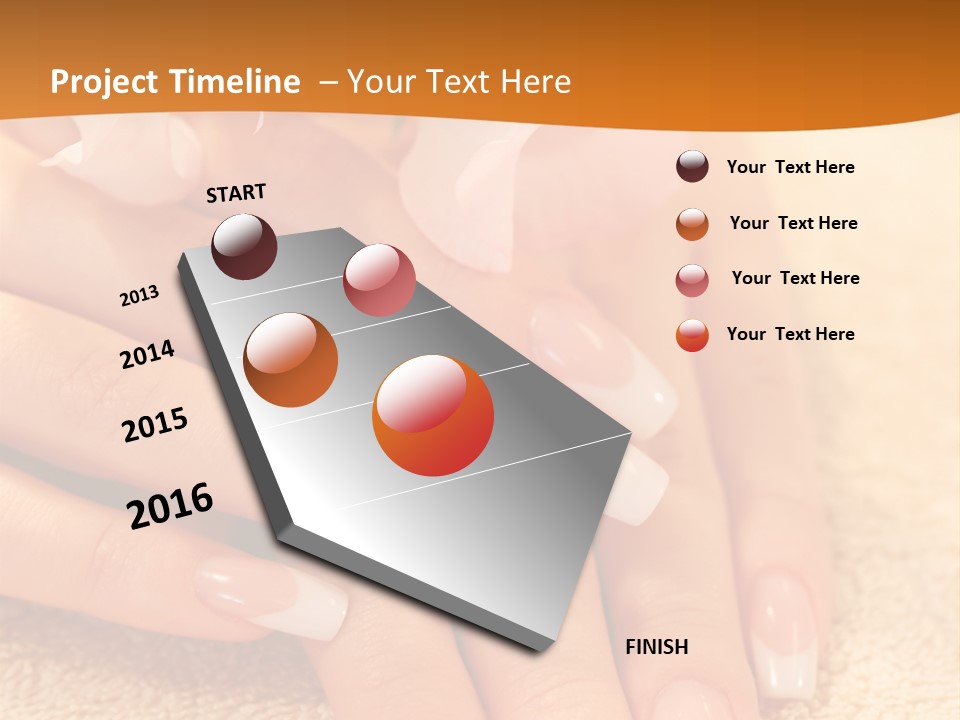 Project Timeline – Your Text Here

START

2013

2014

2015

2016

FINISH

Your Text Here

Your Text Here

Your Text Here

Your Text Here